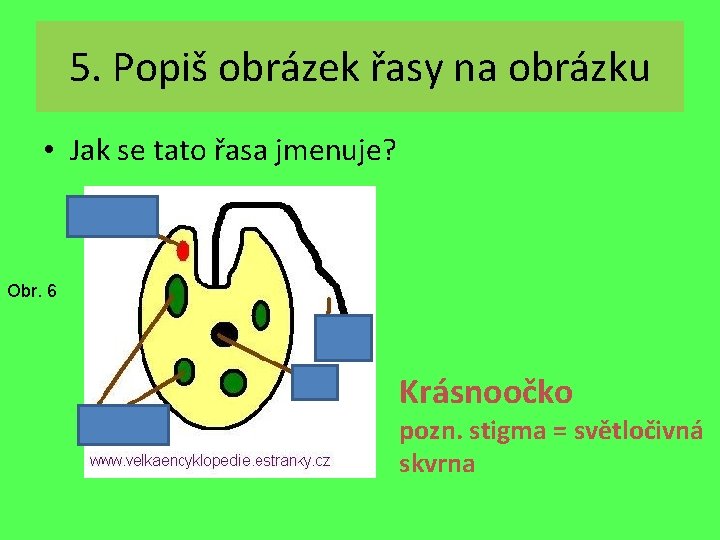 5. Popiš obrázek řasy na obrázku

• Jak se tato řasa jmenuje?

Obr. 6

www.velkaencyklopedie.estranky.cz

Krásnoočko

pozn. stigma = světločivná skvrna